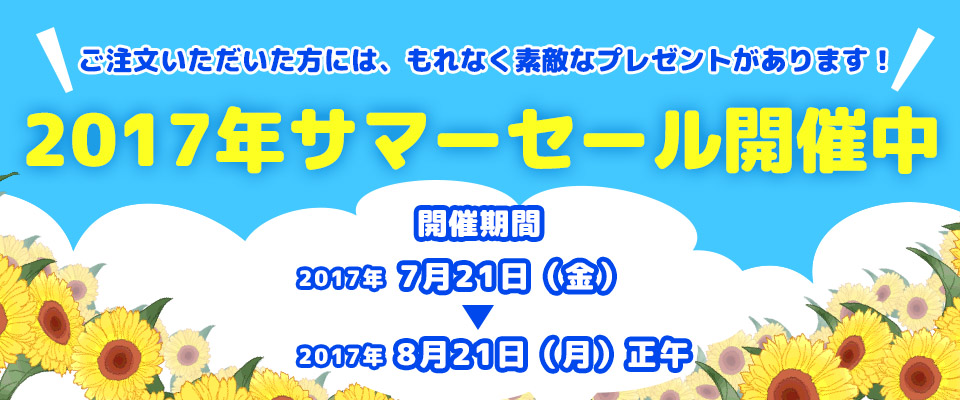 ご注文いただいた方には、もれなく素敵なプレゼントがあります！

2017年サマーセール開催中

開催期間

2017年 7月21日（金）

▼

2017年 8月21日（月）正午